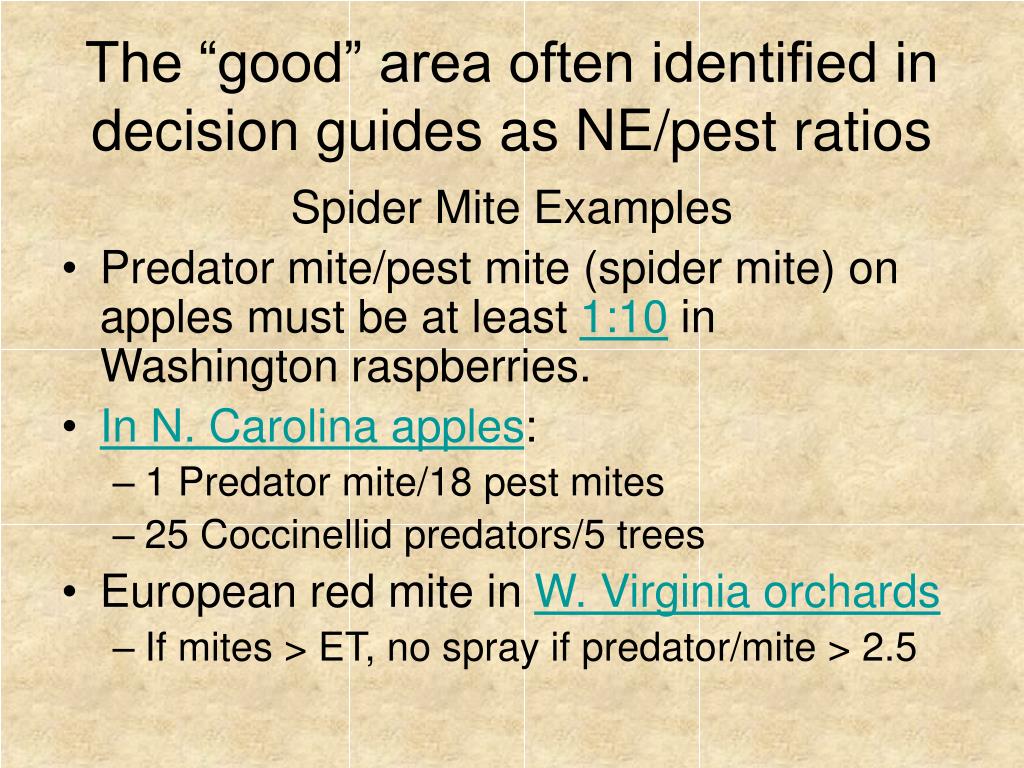 The “good” area often identified in decision guides as NE/pest ratios

Spider Mite Examples

• Predator mite/pest mite (spider mite) on apples must be at least 1:10 in Washington raspberries.
• In N. Carolina apples:
– 1 Predator mite/18 pest mites
– 25 Coccinellid predators/5 trees
• European red mite in W. Virginia orchards
– If mites > ET, no spray if predator/mite > 2.5